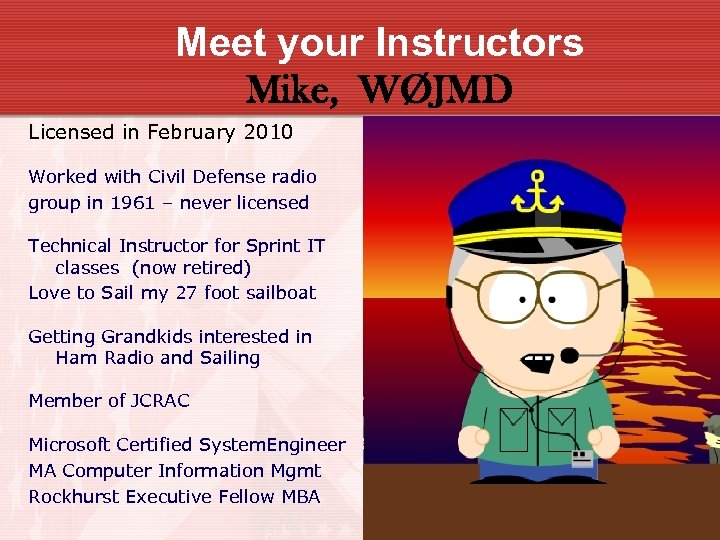 Meet your Instructors
Mike, WØJMD

Licensed in February 2010

Worked with Civil Defense radio group in 1961 – never licensed

Technical Instructor for Sprint IT classes (now retired)
Love to Sail my 27 foot sailboat

Getting Grandkids interested in Ham Radio and Sailing

Member of JCRAC

Microsoft Certified SystemEngineer
MA Computer Information Mgmt
Rockhurst Executive Fellow MBA